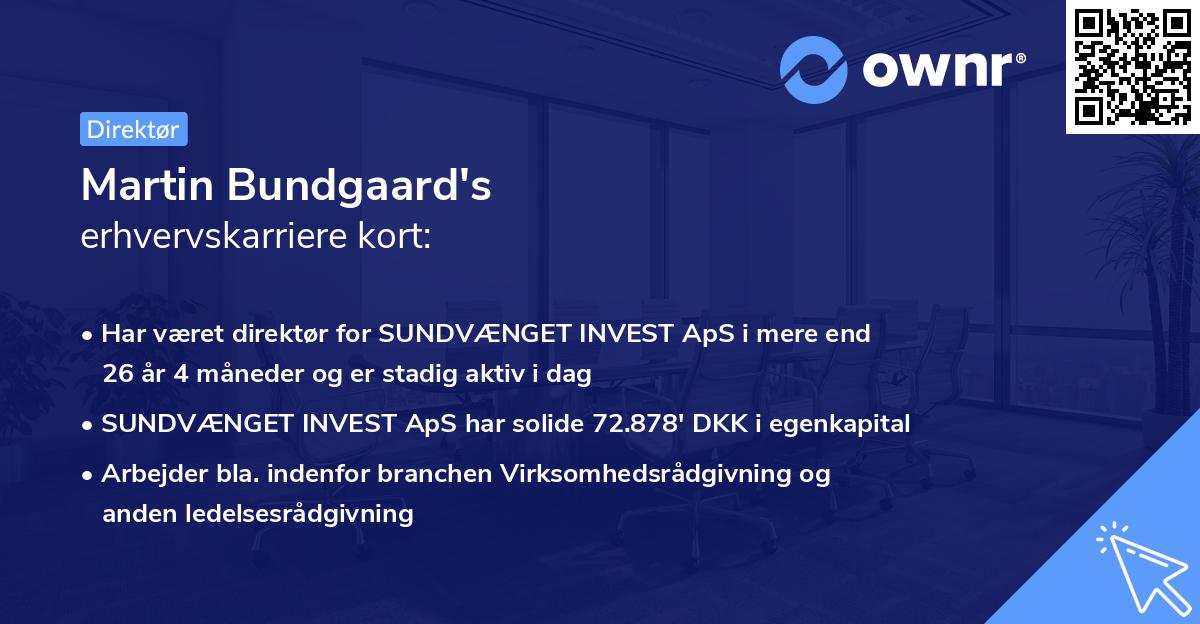 ownr®

Direktør

Martin Bundgaard's
erhvervskarriere kort:

• Har været direktør for SUNDVÆNGET INVEST ApS i mere end 26 år 4 måneder og er stadig aktiv i dag

• SUNDVÆNGET INVEST ApS har solide 72.878' DKK i egenkapital

• Arbejder bla. indenfor branchen Virksomhedsrådgivning og anden ledelsesrådgivning